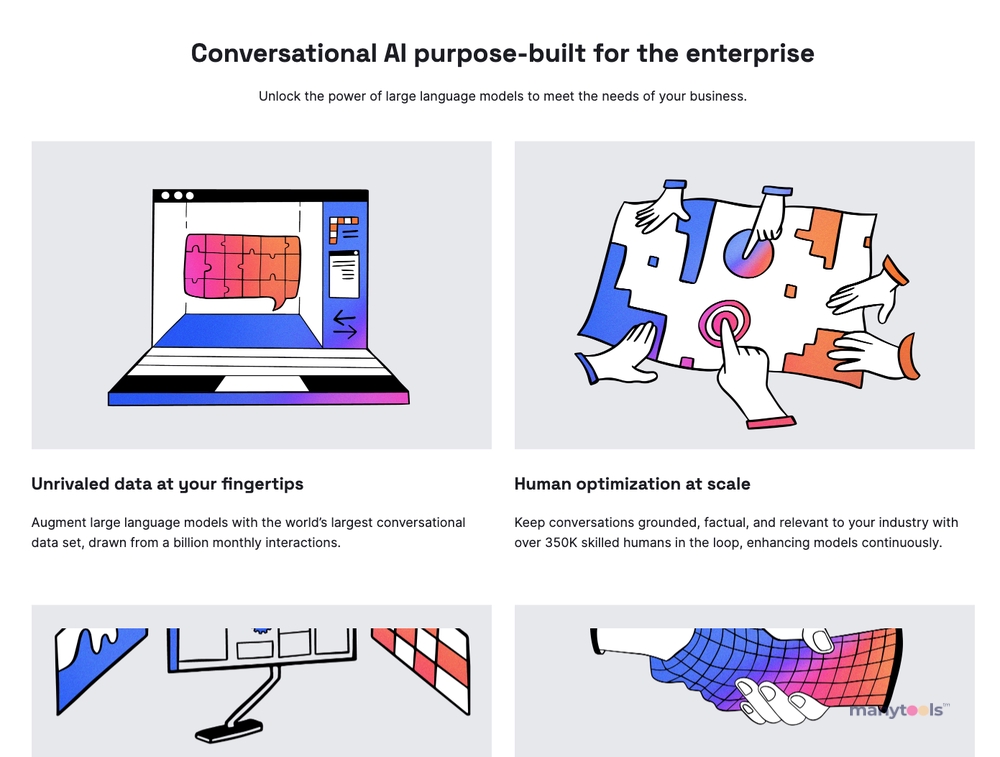 Conversational AI purpose-built for the enterprise

Unlock the power of large language models to meet the needs of your business.

Unrivaled data at your fingertips

Augment large language models with the world's largest conversational data set, drawn from a billion monthly interactions.

Human optimization at scale

Keep conversations grounded, factual, and relevant to your industry with over 350K skilled humans in the loop, enhancing models continuously.

manytools